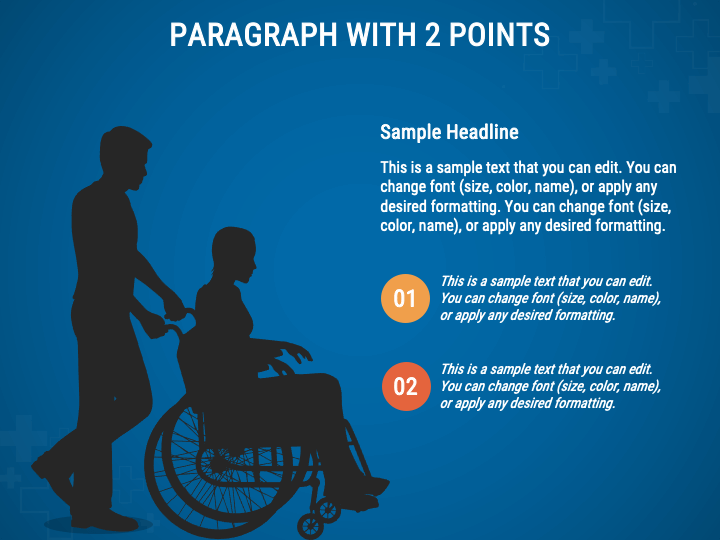 PARAGRAPH WITH 2 POINTS

Sample Headline

This is a sample text that you can edit. You can change font (size, color, name), or apply any desired formatting. You can change font (size, color, name), or apply any desired formatting.

01

This is a sample text that you can edit. You can change font (size, color, name), or apply any desired formatting.

02

This is a sample text that you can edit. You can change font (size, color, name), or apply any desired formatting.